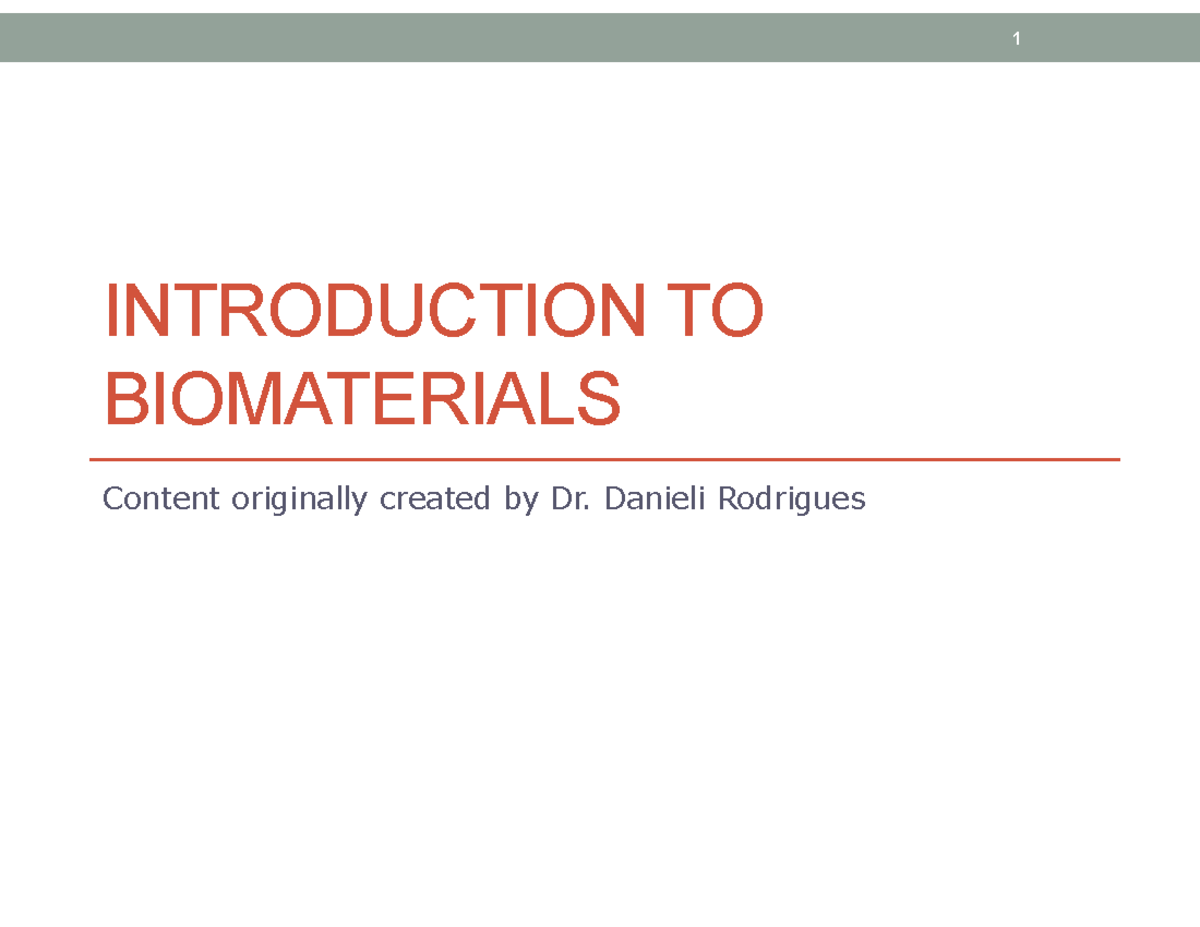 1

INTRODUCTION TO BIOMATERIALS

Content originally created by Dr. Danieli Rodrigues